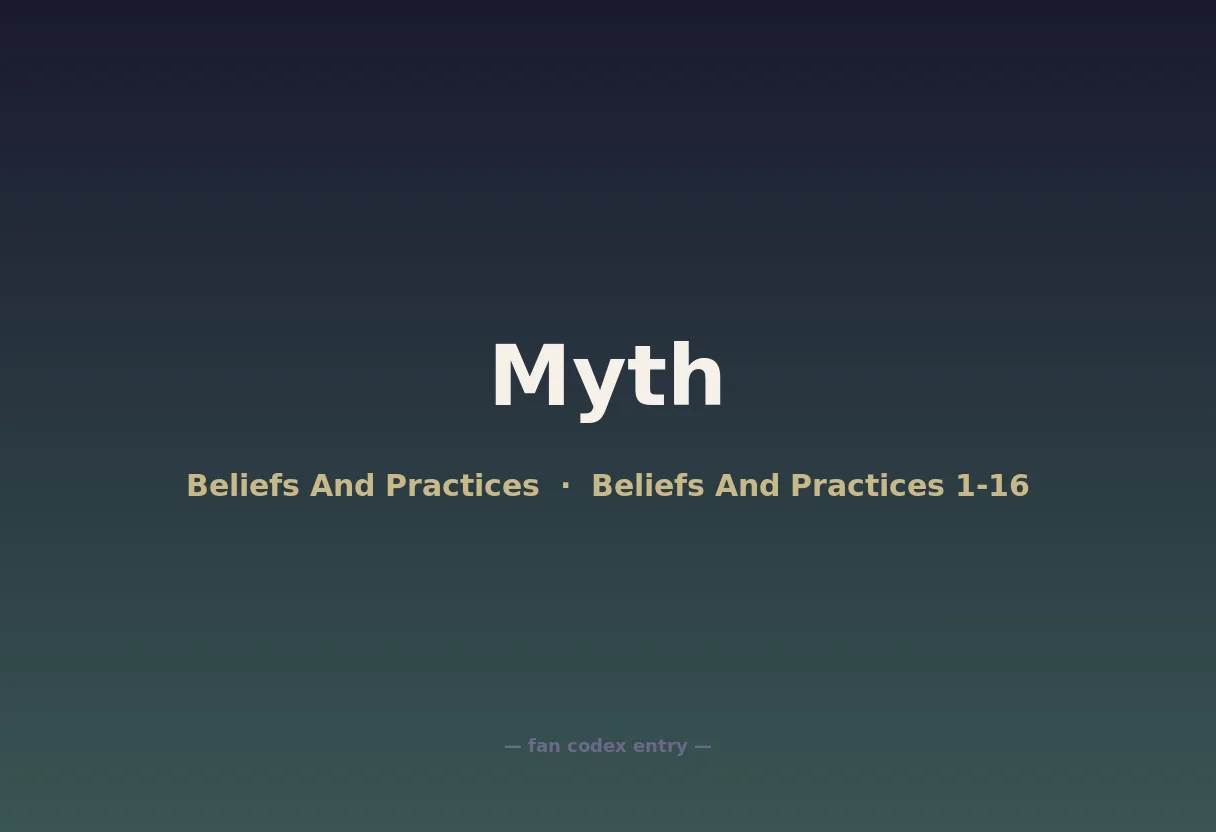 Myth

Beliefs And Practices · Beliefs And Practices 1-16

— fan codex entry —